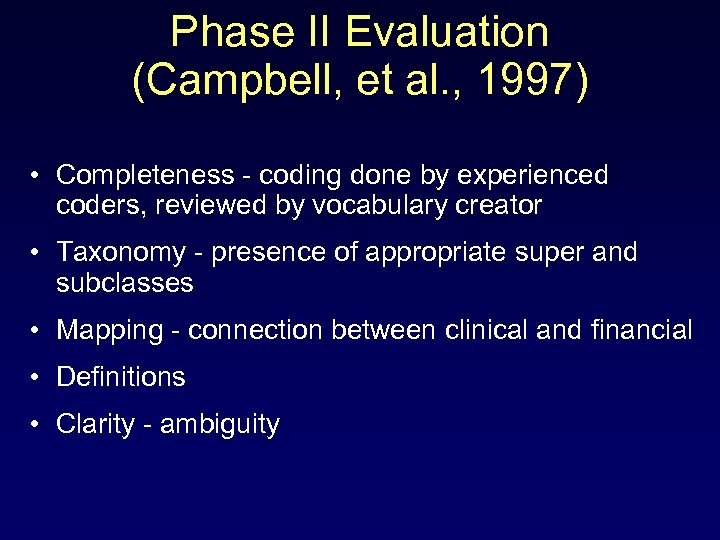 Phase II Evaluation
(Campbell, et al., 1997)

• Completeness - coding done by experienced coders, reviewed by vocabulary creator
• Taxonomy - presence of appropriate super and subclasses
• Mapping - connection between clinical and financial
• Definitions
• Clarity - ambiguity